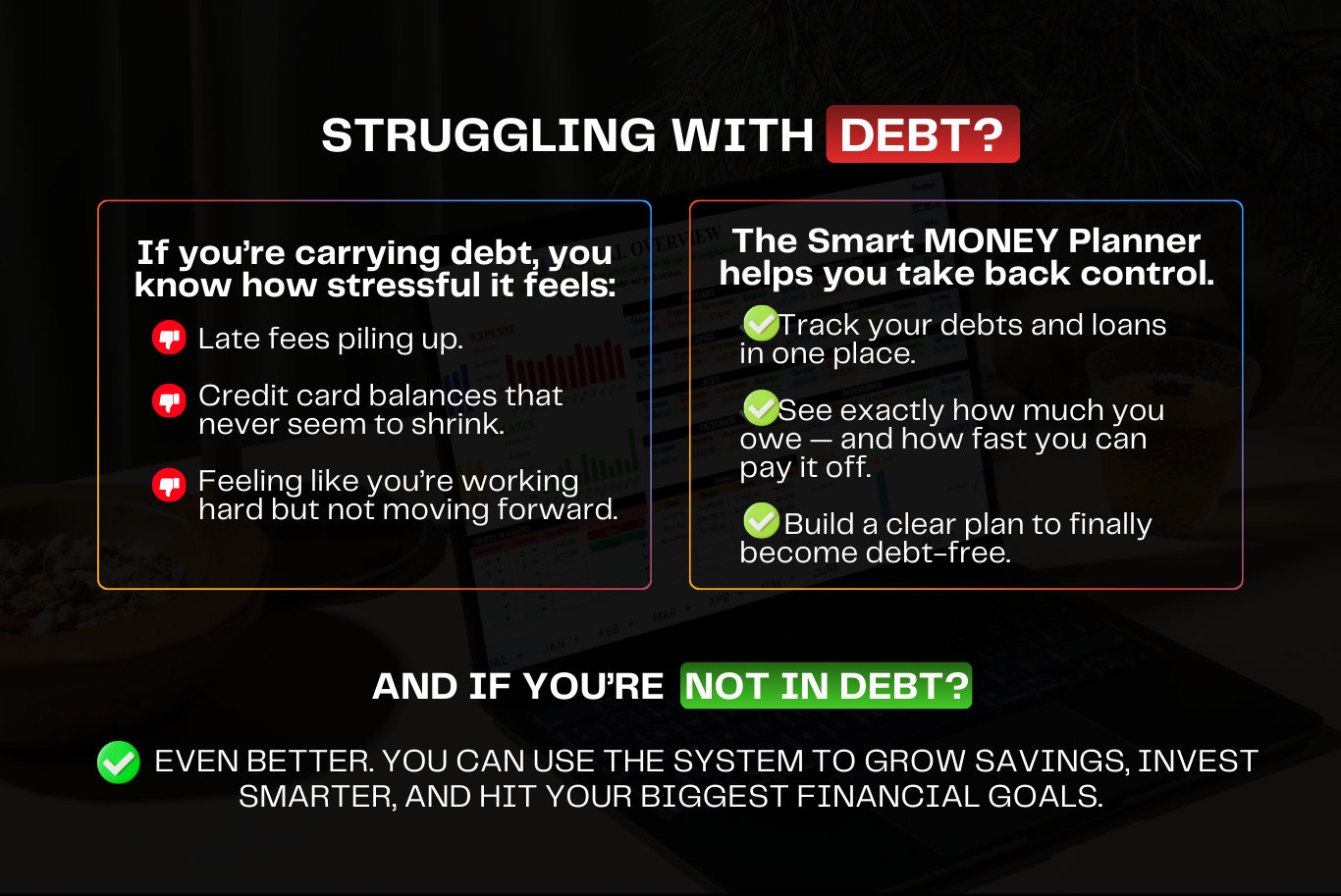 STRUGGLING WITH DEBT?

If you're carrying debt, you know how stressful it feels:

Late fees piling up.

Credit card balances that never seem to shrink.

Feeling like you're working hard but not moving forward.

The Smart MONEY Planner helps you take back control.

Track your debts and loans in one place.

See exactly how much you owe — and how fast you can pay it off.

Build a clear plan to finally become debt-free.

AND IF YOU'RE NOT IN DEBT?

EVEN BETTER. YOU CAN USE THE SYSTEM TO GROW SAVINGS, INVEST SMARTER, AND HIT YOUR BIGGEST FINANCIAL GOALS.